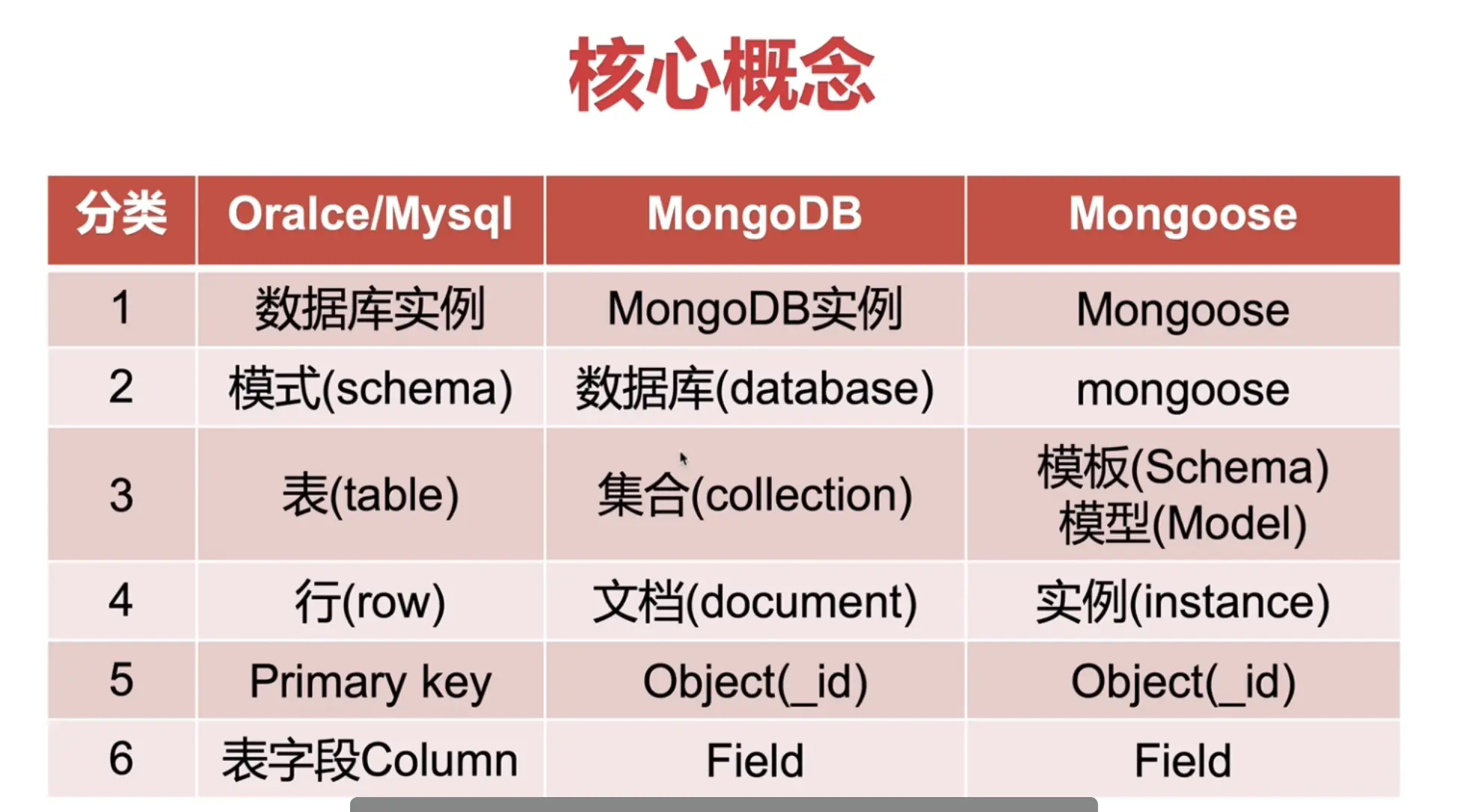 核心概念

| 分类 | Oralce/Mysql | MongoDB | Mongoose |
|---|---|---|---|
| 1 | 数据库实例 | MongoDB实例 | Mongoose |
| 2 | 模式(schema) | 数据库(database) | mongoose |
| 3 | 表(table) | 集合(collection) | 模板(Schema) 模型(Model) |
| 4 | 行(row) | 文档(document) | 实例(instance) |
| 5 | Primary key | Object(_id) | Object(_id) |
| 6 | 表字段Column | Field | Field |